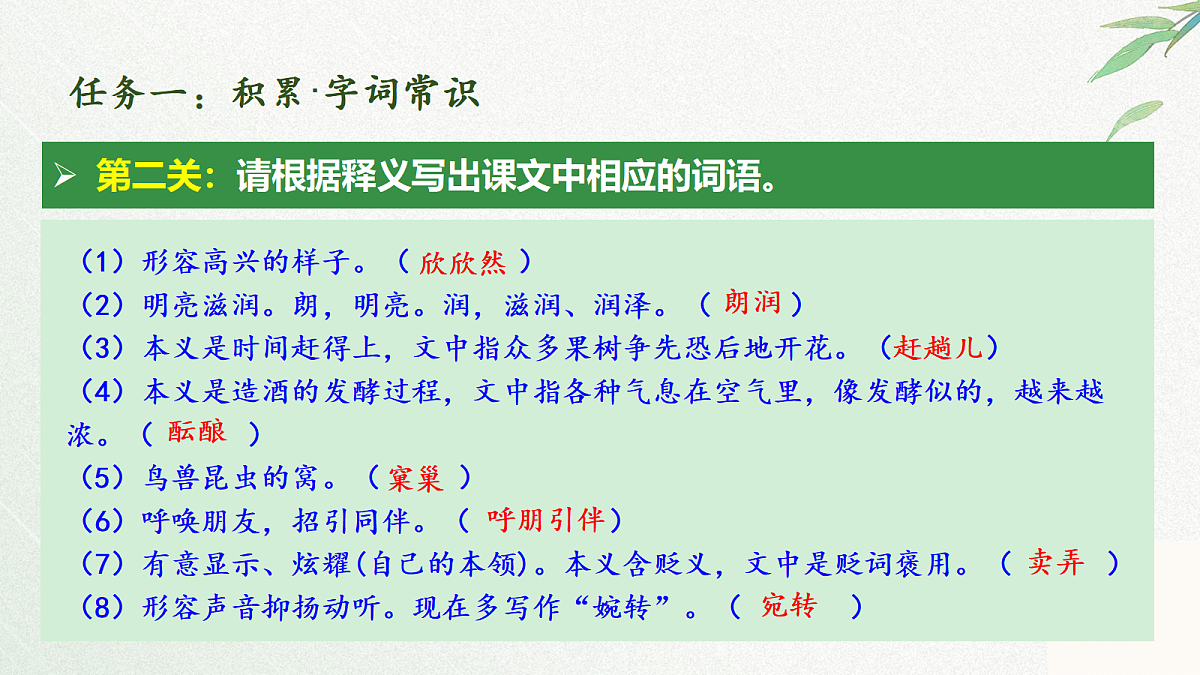 任务一：积累·字词常识

➢ 第二关：请根据释义写出课文中相应的词语。

（1）形容高兴的样子。（ 欣欣然 ）
（2）明亮滋润。朗，明亮。润，滋润、润泽。（ 朗润 ）
（3）本义是时间赶得上，文中指众多果树争先恐后地开花。（赶趟儿）
（4）本义是造酒的发酵过程，文中指各种气息在空气里，像发酵似的，越来越浓。（ 酝酿 ）
（5）鸟兽昆虫的窝。（ 窠巢 ）
（6）呼唤朋友，招引同伴。（ 呼朋引伴）
（7）有意显示、炫耀(自己的本领)。本义含贬义，文中是贬词褒用。（ 卖弄 ）
（8）形容声音抑扬动听。现在多写作“婉转”。（ 宛转 ）